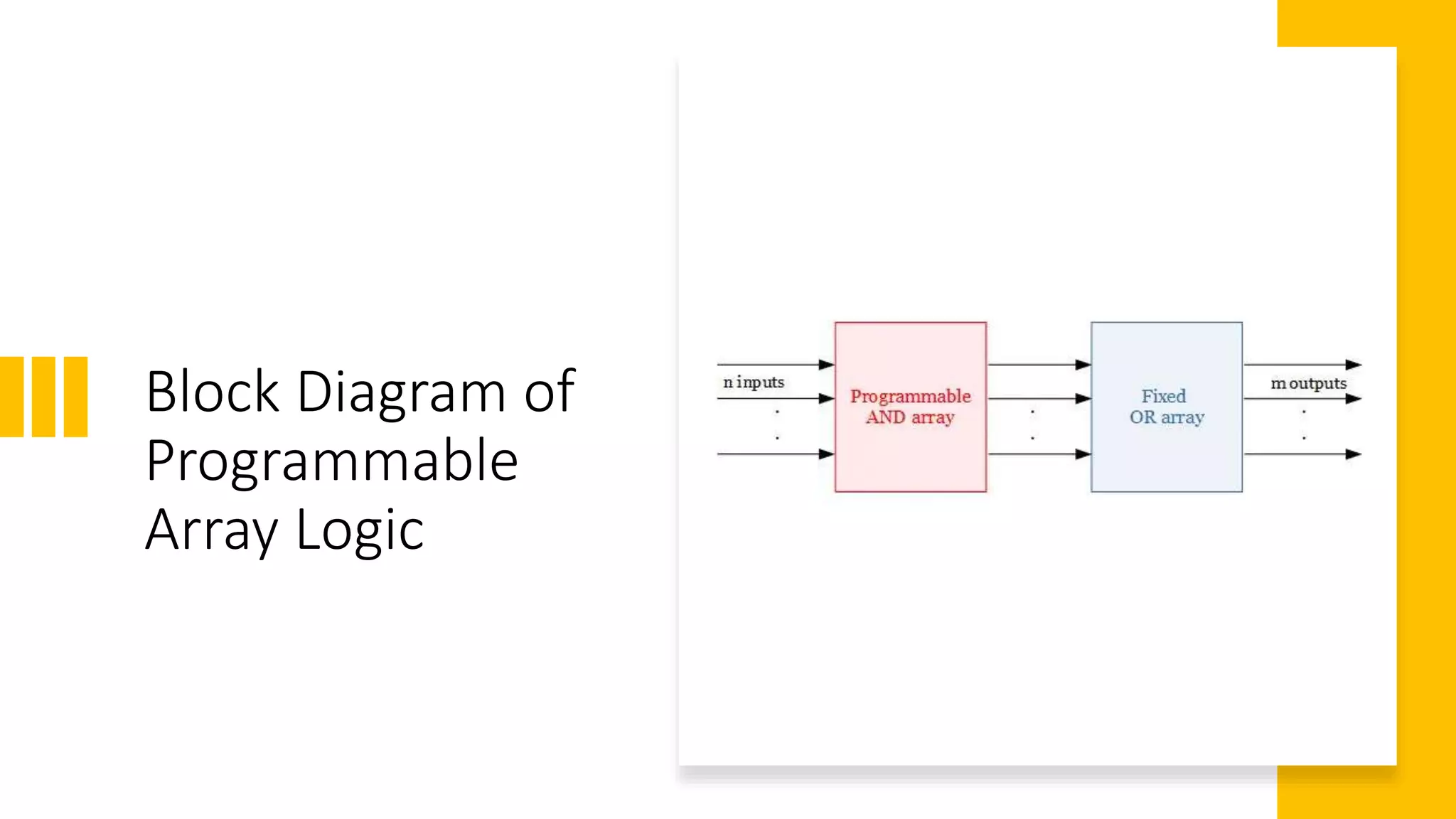 Block Diagram of Programmable Array Logic

n inputs

Programmable AND array

Fixed OR array

m outputs